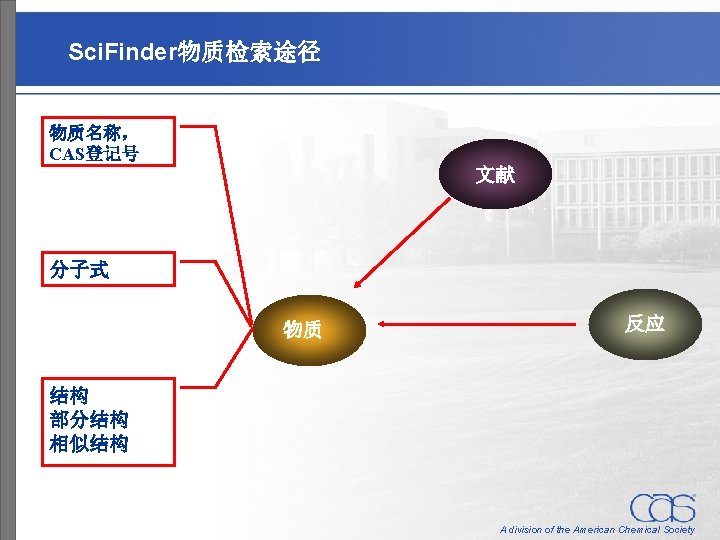 SciFinder物质检索途径

物质名称，
CAS登记号

分子式

结构
部分结构
相似结构

文献

物质

反应

CAS
A division of the American Chemical Society